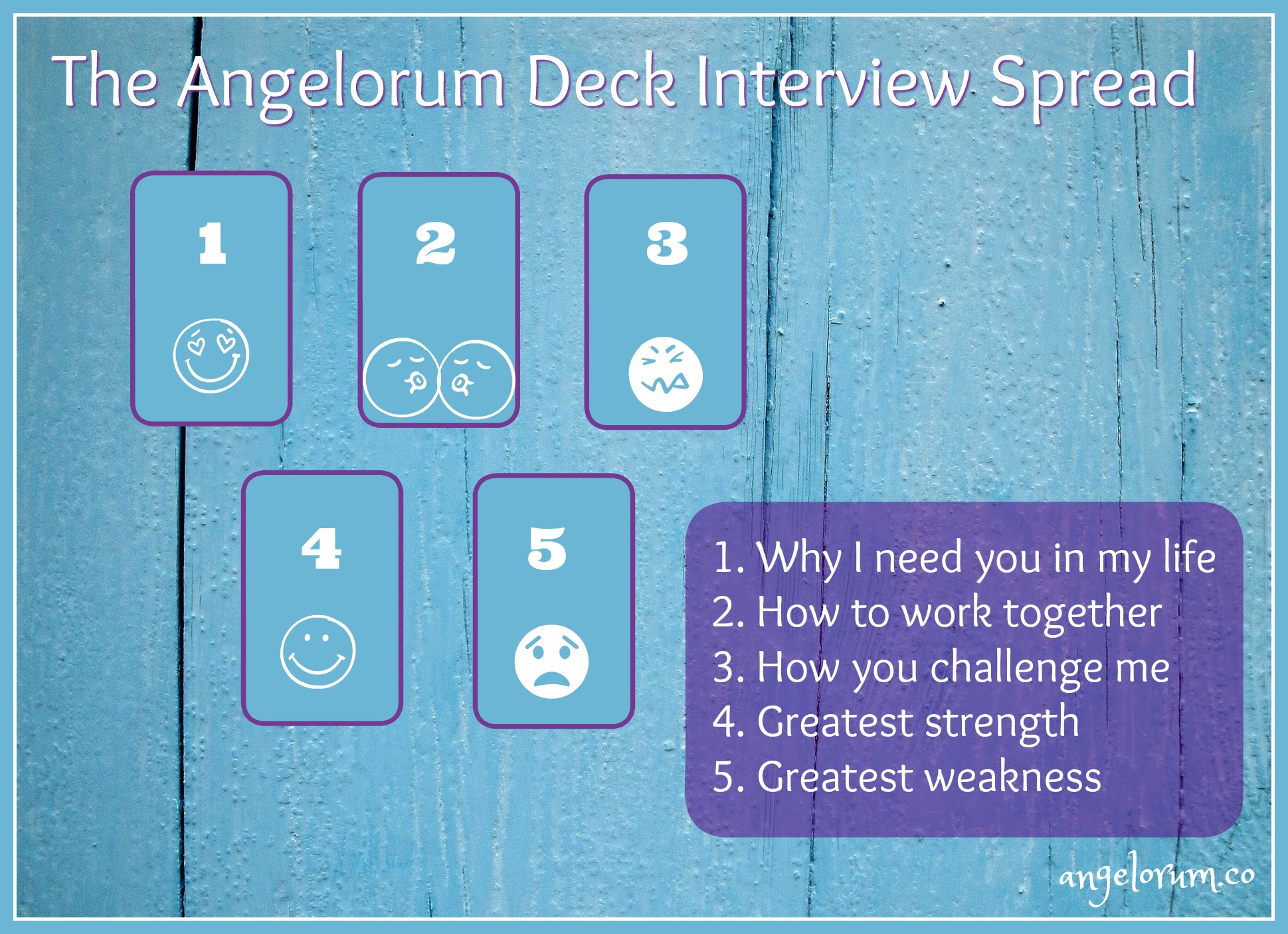 The Angelorum Deck Interview Spread

1

2

3

4

5

1. Why I need you in my life
2. How to work together
3. How you challenge me
4. Greatest strength
5. Greatest weakness

angelorum.co